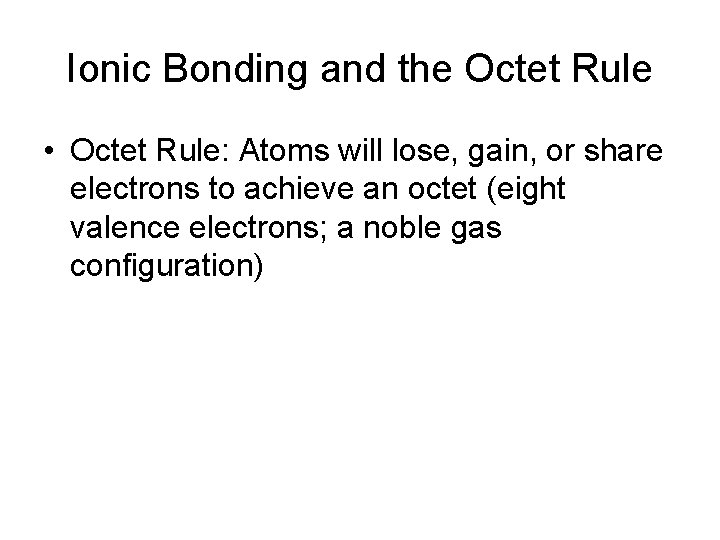 Ionic Bonding and the Octet Rule

• Octet Rule: Atoms will lose, gain, or share electrons to achieve an octet (eight valence electrons; a noble gas configuration)